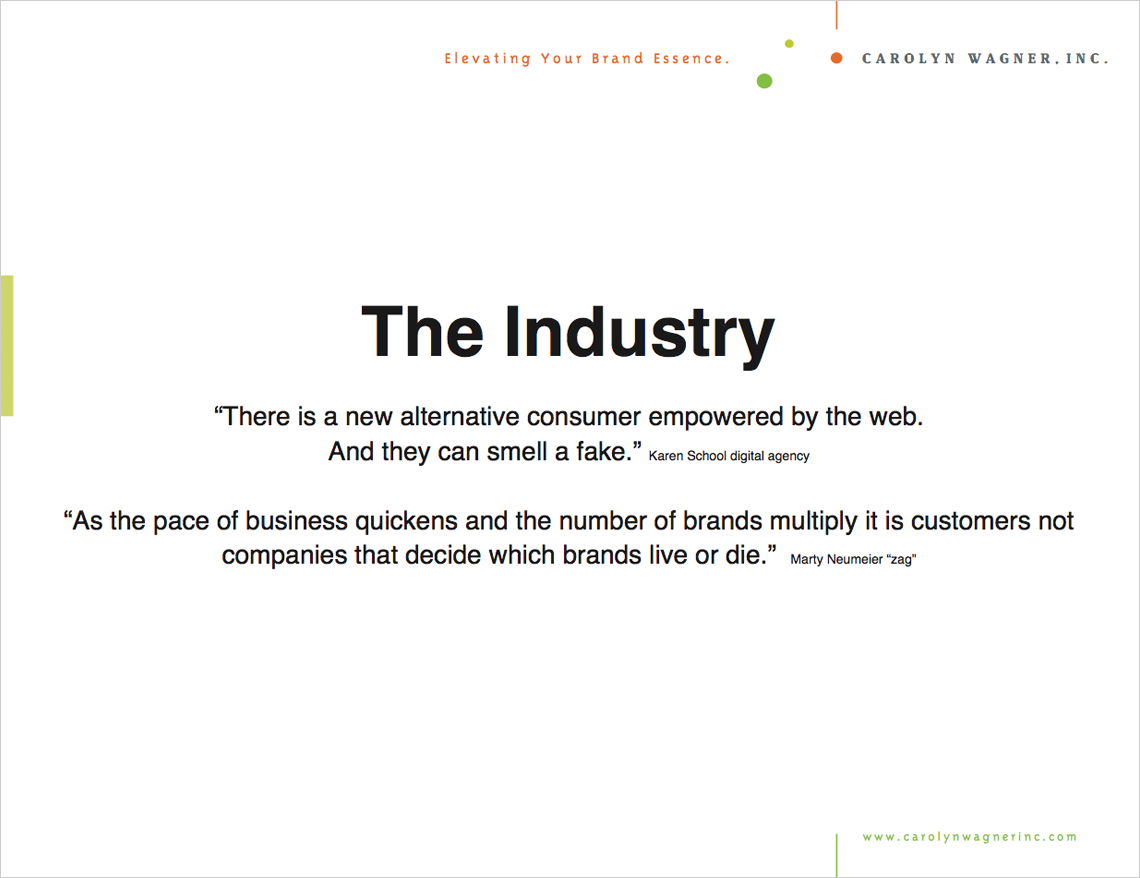 Elevating Your Brand Essence.

CAROLYN WAGNER, INC.

The Industry

“There is a new alternative consumer empowered by the web. And they can smell a fake.” Karen School digital agency

“As the pace of business quickens and the number of brands multiply it is customers not companies that decide which brands live or die.” Marty Neumeier “zag”

www.carolynwagnerinc.com